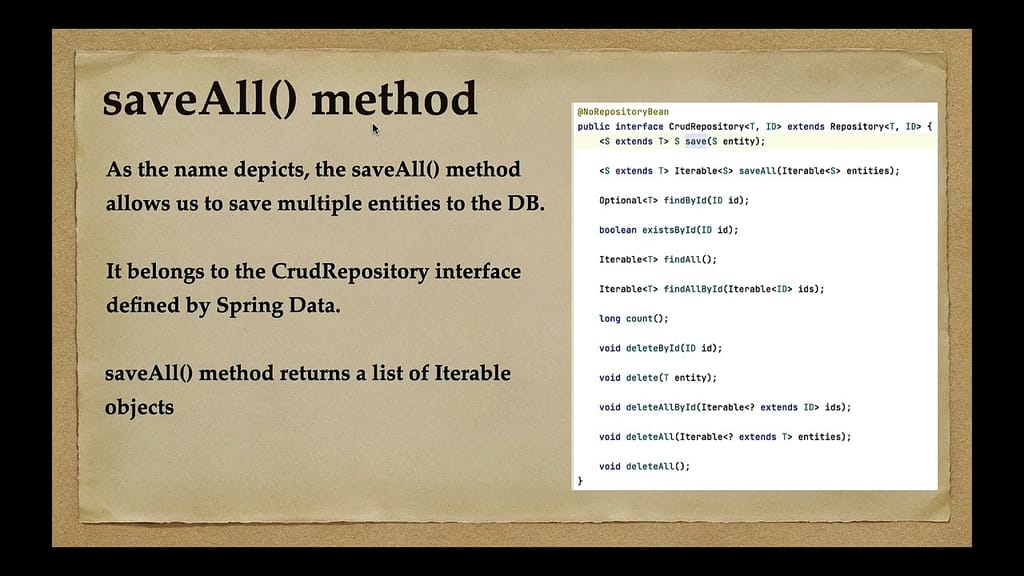 saveAll() method

As the name depicts, the saveAll() method allows us to save multiple entities to the DB.

It belongs to the CrudRepository interface defined by Spring Data.

saveAll() method returns a list of Iterable objects

@NoRepositoryBean
public interface CrudRepository<T, ID> extends Repository<T, ID> {
<S extends T> S save(S entity);

<S extends T> Iterable<S> saveAll(Iterable<S> entities);

Optional<T> findById(ID id);

boolean existsById(ID id);

Iterable<T> findAll();

Iterable<T> findAllById(Iterable<ID> ids);

long count();

void deleteById(ID id);

void delete(T entity);

void deleteAllById(Iterable<? extends ID> ids);

void deleteAll(Iterable<? extends T> entities);

void deleteAll();
}